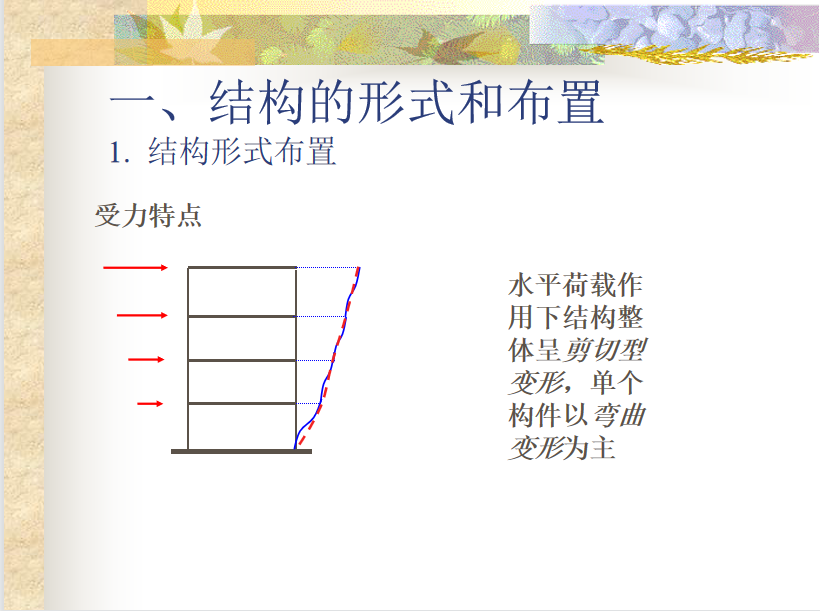 一、结构的形式和布置

1. 结构形式布置

受力特点

水平荷载作用下结构整体呈剪切型变形，单个构件以弯曲变形为主